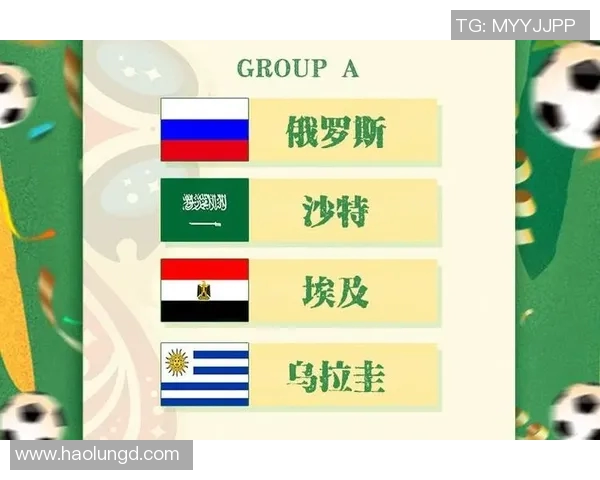 TG: MYYJJPP

GROUP A

俄罗斯

沙特

埃及

乌拉圭

www.haolungd.com